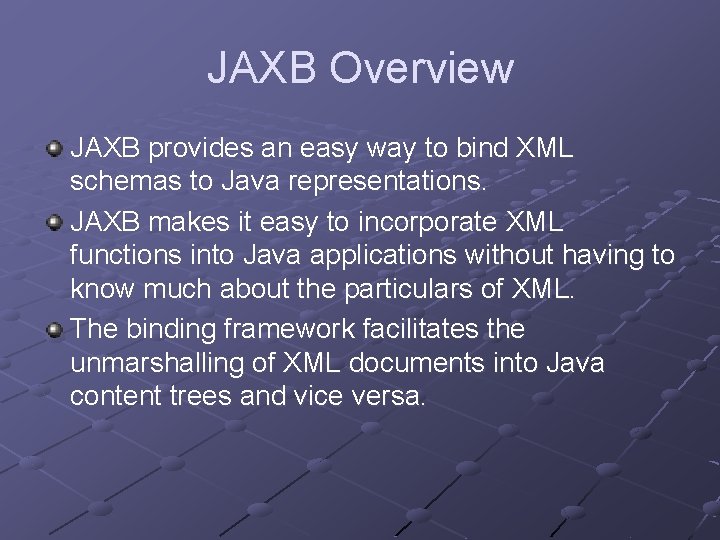 JAXB Overview

JAXB provides an easy way to bind XML schemas to Java representations.

JAXB makes it easy to incorporate XML functions into Java applications without having to know much about the particulars of XML.

The binding framework facilitates the unmarshalling of XML documents into Java content trees and vice versa.